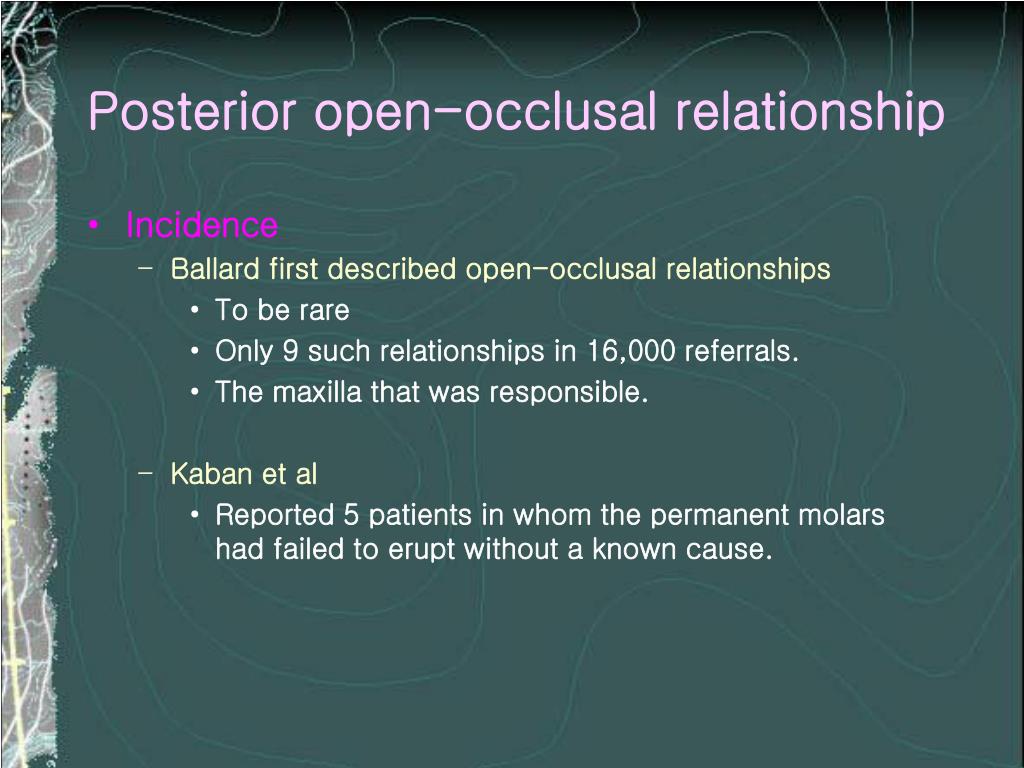 Posterior open-occlusal relationship

• Incidence
– Ballard first described open-occlusal relationships
• To be rare
• Only 9 such relationships in 16,000 referrals.
• The maxilla that was responsible.

– Kaban et al
• Reported 5 patients in whom the permanent molars had failed to erupt without a known cause.